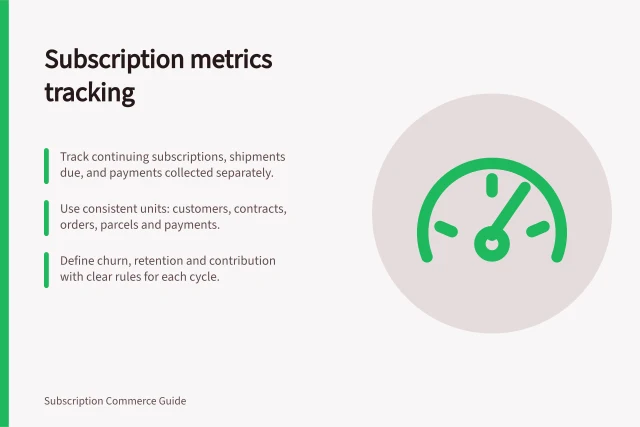 Subscription metrics tracking

Track continuing subscriptions, shipments due, and payments collected separately.

Use consistent units: customers, contracts, orders, parcels and payments.

Define churn, retention and contribution with clear rules for each cycle.

Subscription Commerce Guide